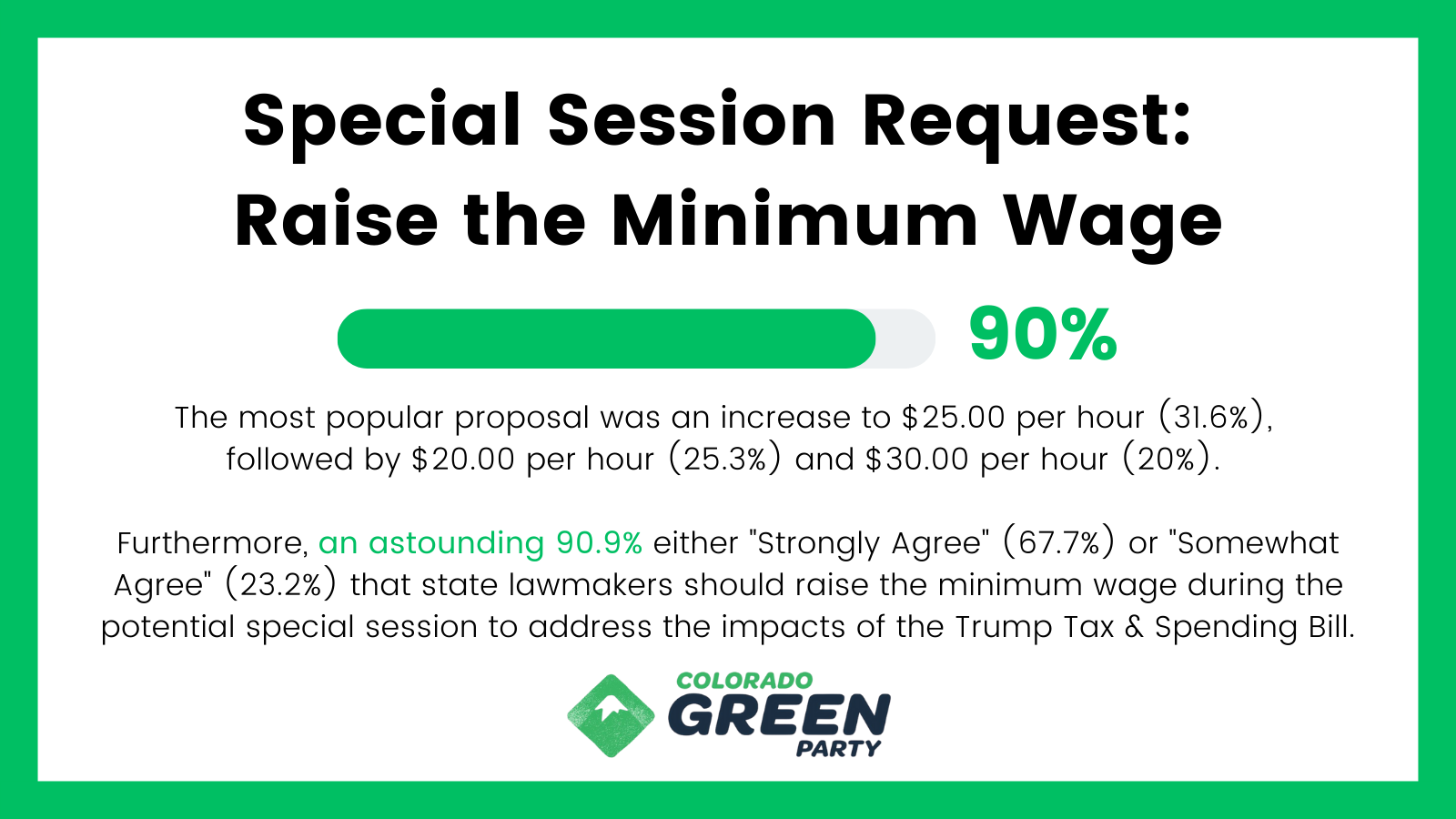 Special Session Request:
Raise the Minimum Wage

90%

The most popular proposal was an increase to \$25.00 per hour (31.6%), followed by \$20.00 per hour (25.3%) and \$30.00 per hour (20%).

Furthermore, an astounding 90.9% either "Strongly Agree" (67.7%) or "Somewhat Agree" (23.2%) that state lawmakers should raise the minimum wage during the potential special session to address the impacts of the Trump Tax & Spending Bill.

COLORADO
GREEN
PARTY